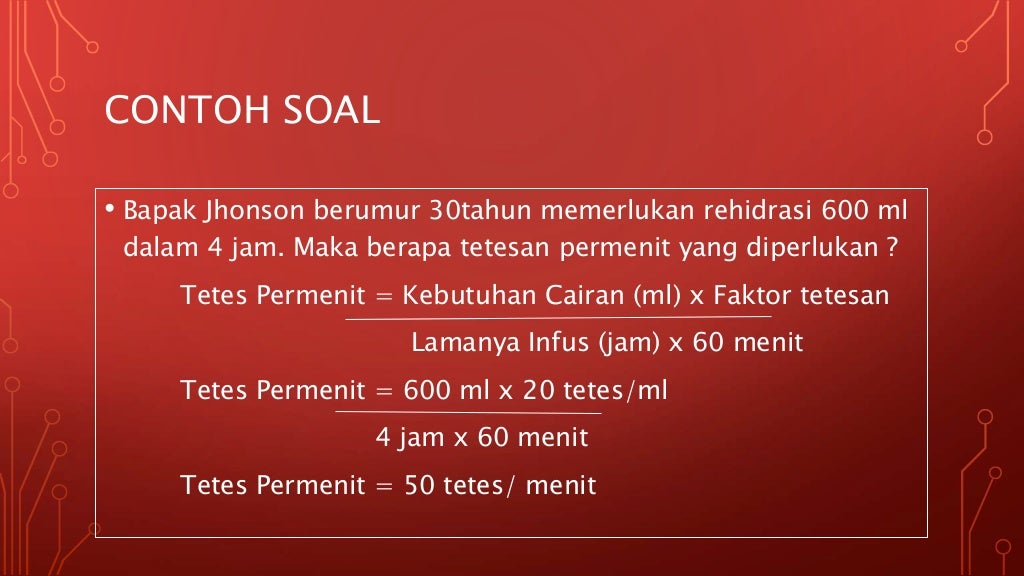 CONTOH SOAL

• Bapak Jhonson berumur 30tahun memerlukan rehidrasi 600 ml dalam 4 jam. Maka berapa tetesan permenit yang diperlukan ?

Tetes Permenit = Kebutuhan Cairan (ml) x Faktor tetesan
Lamanya Infus (jam) x 60 menit

Tetes Permenit = 600 ml x 20 tetes/ml
4 jam x 60 menit

Tetes Permenit = 50 tetes/ menit